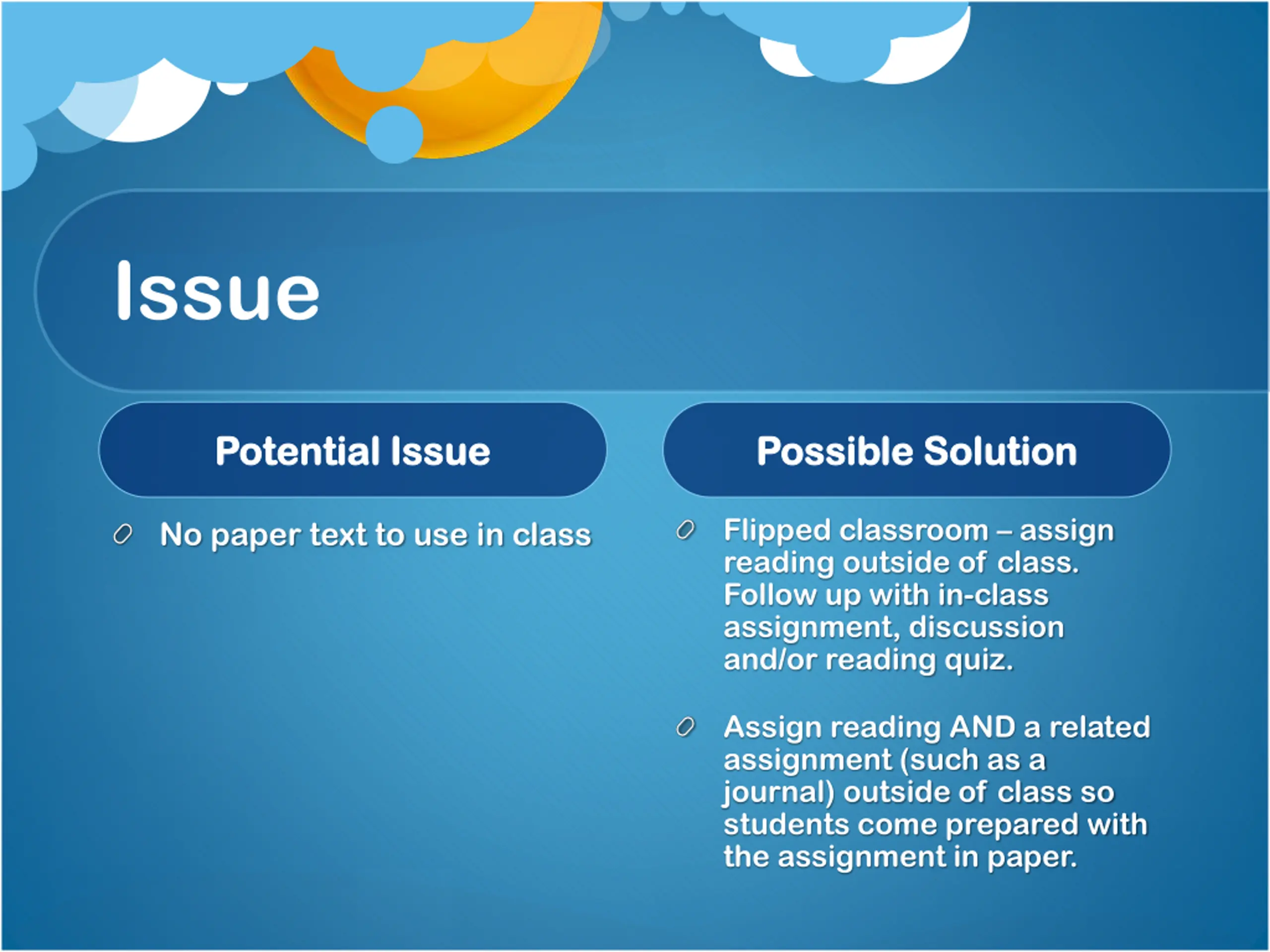 Issue

Potential Issue

No paper text to use in class

Possible Solution

Flipped classroom – assign reading outside of class. Follow up with in-class assignment, discussion and/or reading quiz.

Assign reading AND a related assignment (such as a journal) outside of class so students come prepared with the assignment in paper.